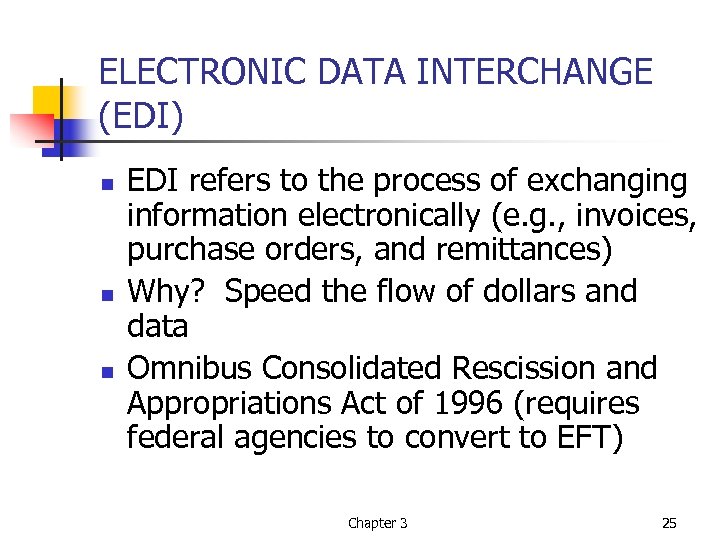 ELECTRONIC DATA INTERCHANGE (EDI)

- EDI refers to the process of exchanging information electronically (e.g., invoices, purchase orders, and remittances)
- Why? Speed the flow of dollars and data
- Omnibus Consolidated Rescission and Appropriations Act of 1996 (requires federal agencies to convert to EFT)

Chapter 3

25